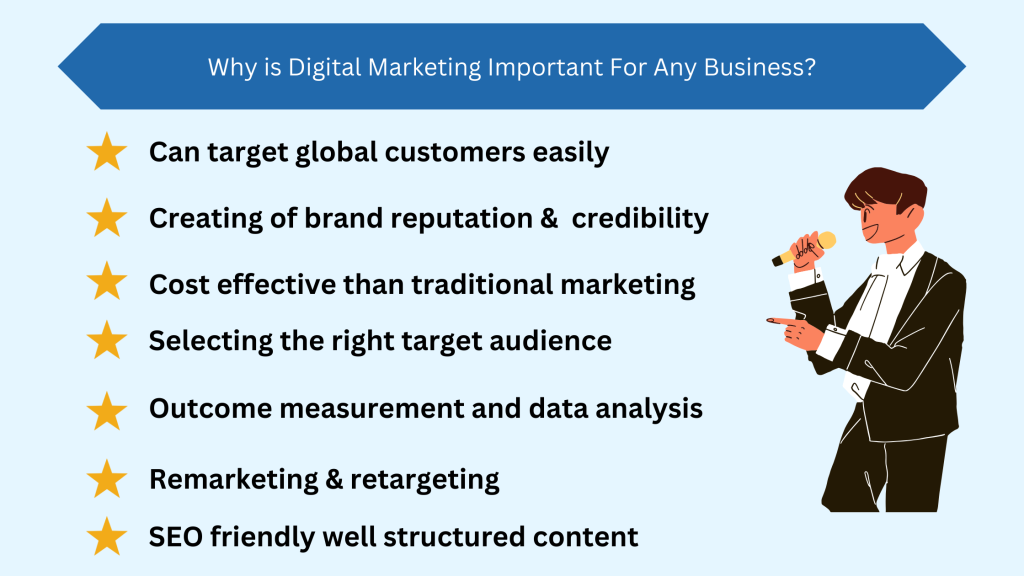 Why is Digital Marketing Important For Any Business?

Can target global customers easily

Creating of brand reputation & credibility

Cost effective than traditional marketing

Selecting the right target audience

Outcome measurement and data analysis

Remarketing & retargeting

SEO friendly well structured content